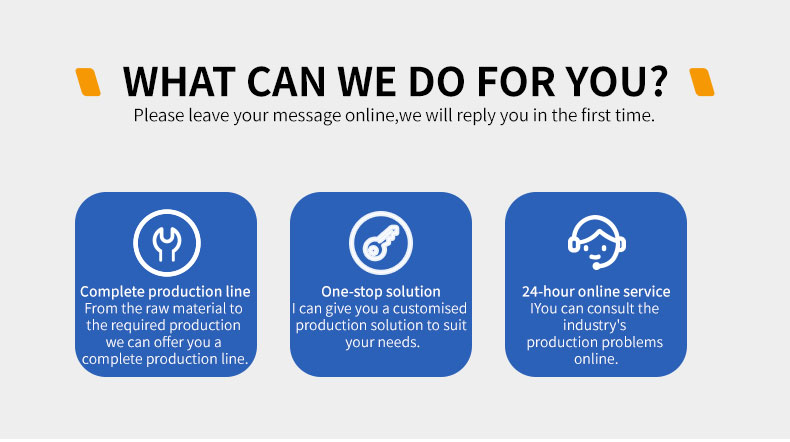 WHAT CAN WE DO FOR YOU?
Please leave your message online,we will reply you in the first time.

Complete production line
From the raw material to the required production we can offer you a complete production line.

One-stop solution
I can give you a customised production solution to suit your needs.

24-hour online service
IYou can consult the industry's production problems online.